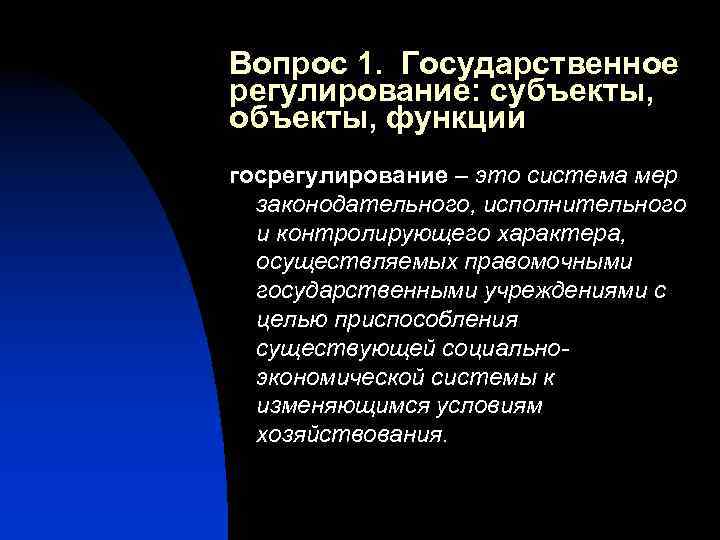 Вопрос 1. Государственное регулирование: субъекты, объекты, функции

госрегулирование – это система мер законодательного, исполнительного и контролирующего характера, осуществляемых правомочными государственными учреждениями с целью приспособления существующей социально-экономической системы к изменяющимся условиям хозяйствования.